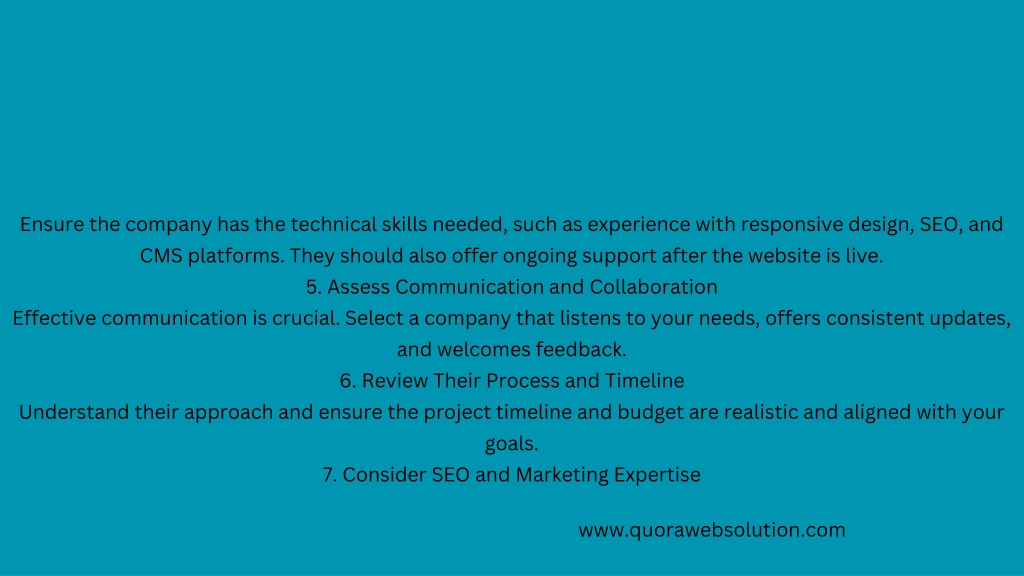 Ensure the company has the technical skills needed, such as experience with responsive design, SEO, and CMS platforms. They should also offer ongoing support after the website is live.
5. Assess Communication and Collaboration
Effective communication is crucial. Select a company that listens to your needs, offers consistent updates, and welcomes feedback.
6. Review Their Process and Timeline
Understand their approach and ensure the project timeline and budget are realistic and aligned with your goals.
7. Consider SEO and Marketing Expertise

www.quorawebsolution.com